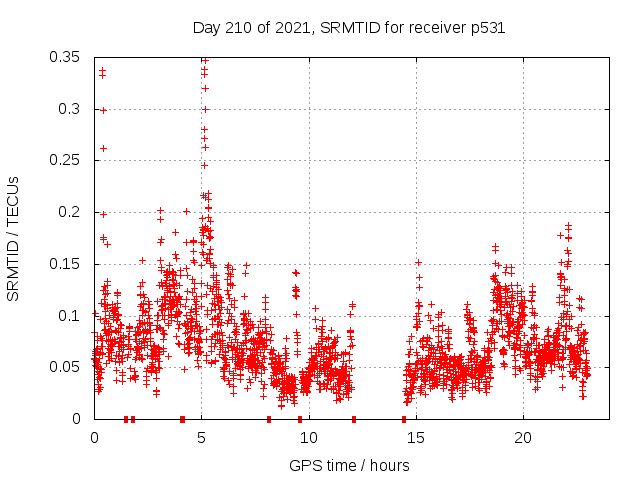 Day 210 of 2021, SRMTID for receiver p531

SRMTID / TECUs

0.35
0.3
0.25
0.2
0.15
0.1
0.05
0

0
5
10
15
20

GPS time / hours